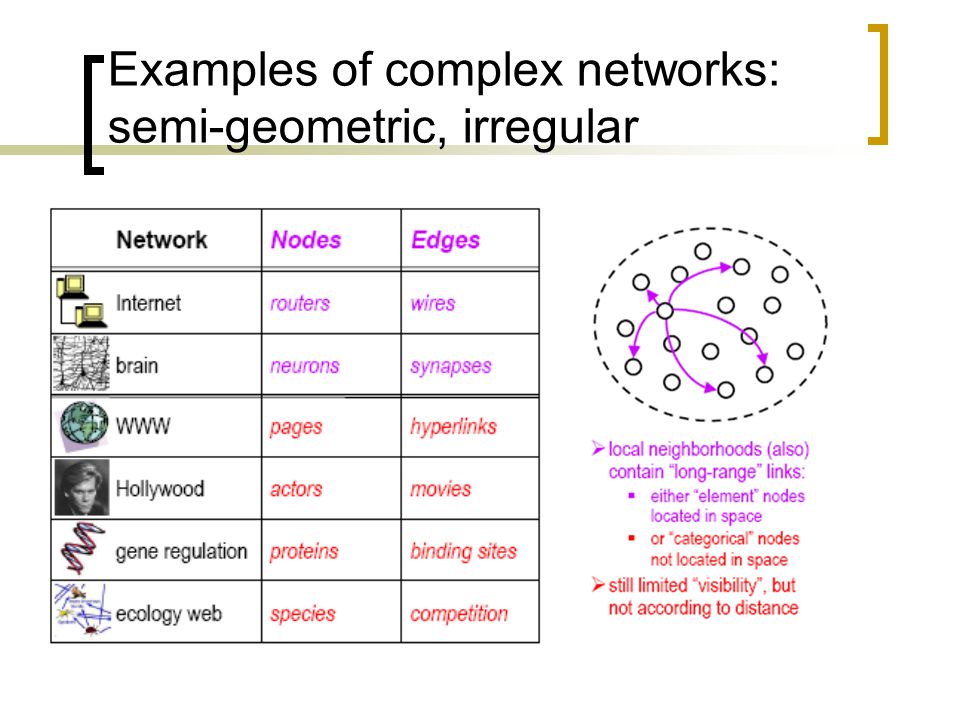 Examples of complex networks: semi-geometric, irregular

| Network | Nodes | Edges |
|---|---|---|
| Internet | routers | wires |
| brain | neurons | synapses |
| WWW | pages | hyperlinks |
| Hollywood | actors | movies |
| gene regulation | proteins | binding sites |
| ecology web | species | competition |

➢ local neighborhoods (also) contain "long-range" links:
▪ either "element" nodes located in space
▪ or "categorical" nodes not located in space
➢ still limited "visibility", but not according to distance